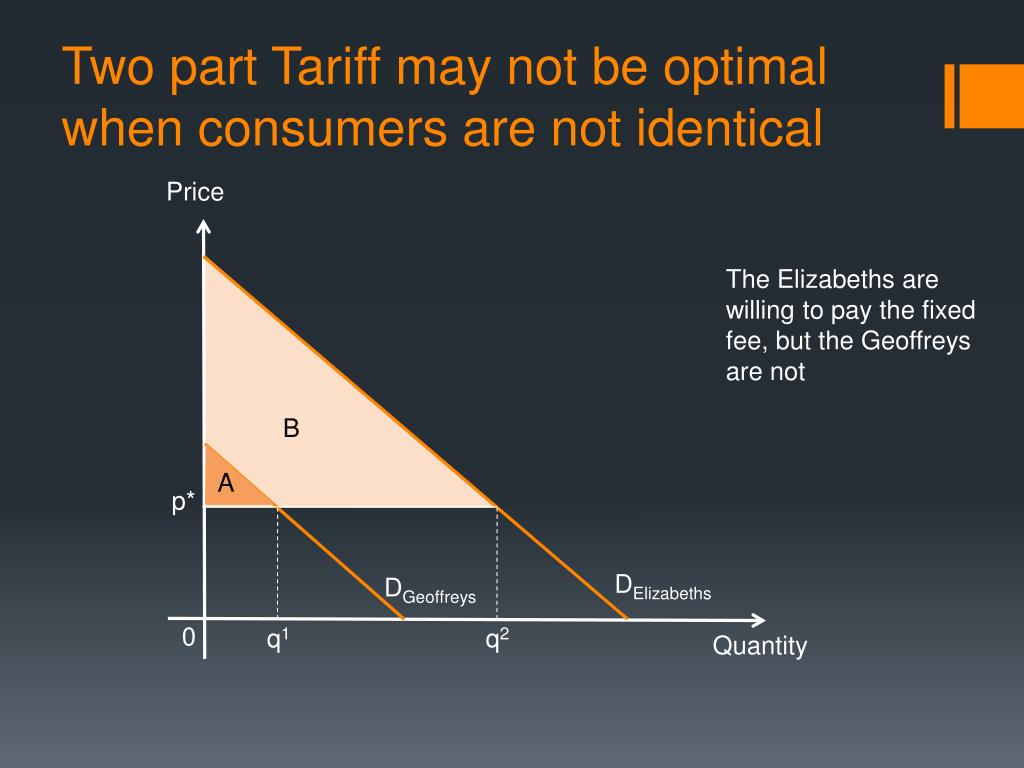 Two part Tariff may not be optimal when consumers are not identical

Price

The Elizabeths are willing to pay the fixed fee, but the Geoffreys are not

B

A

p*

$D_{Geoffreys}$

$D_{Elizabeths}$

0

$q^1$

$q^2$

Quantity